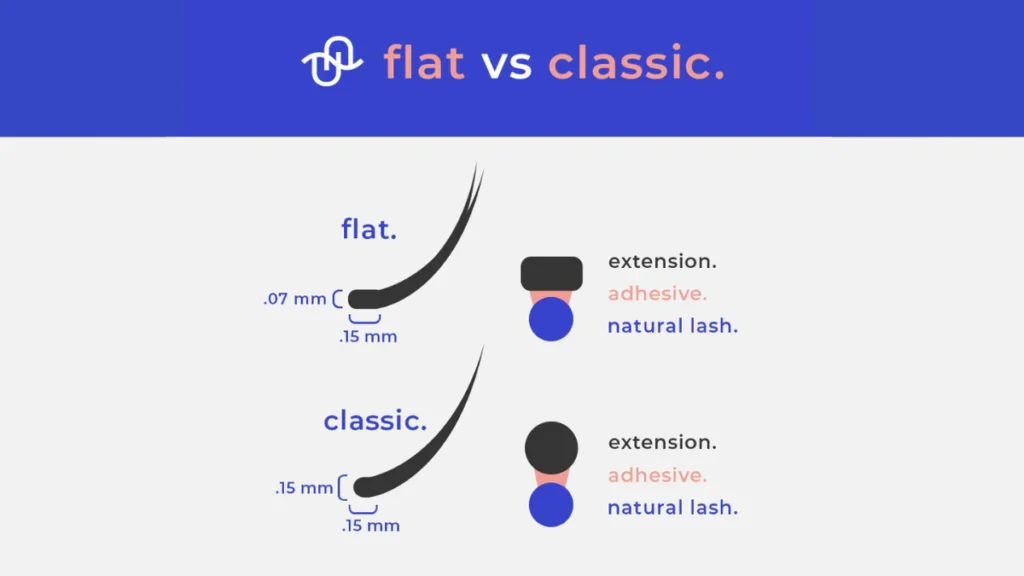 flat vs classic.

flat.

.07 mm

.15 mm

extension.
adhesive.
natural lash.

classic.

.15 mm

.15 mm

extension.
adhesive.
natural lash.